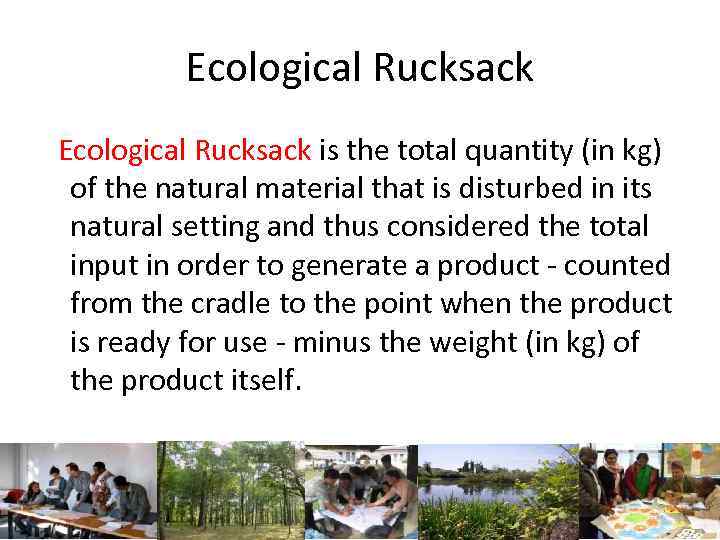 Ecological Rucksack

Ecological Rucksack is the total quantity (in kg) of the natural material that is disturbed in its natural setting and thus considered the total input in order to generate a product - counted from the cradle to the point when the product is ready for use - minus the weight (in kg) of the product itself.